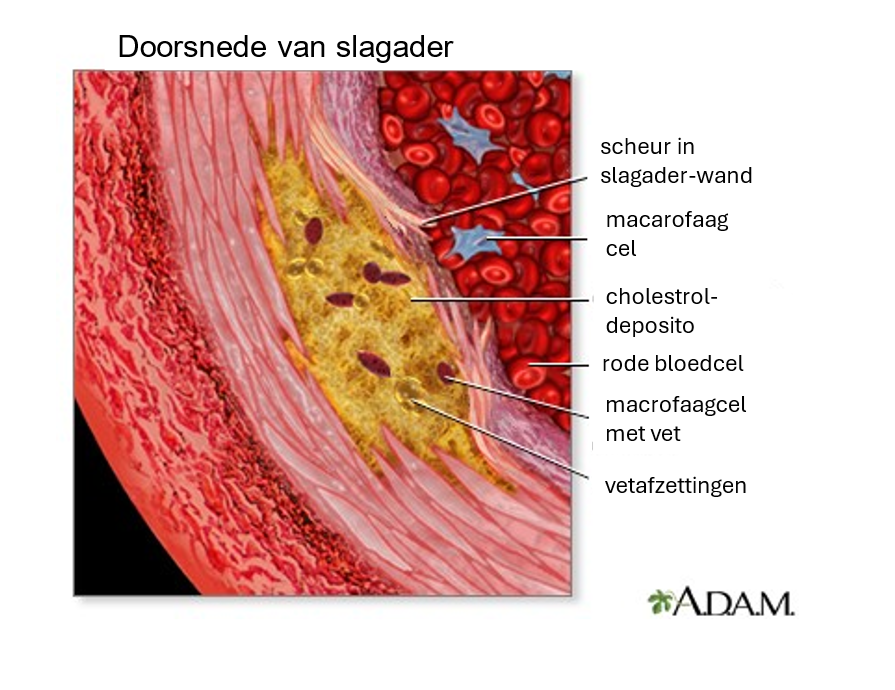 Doorsnede van slagader

scheur in slagader-wand

macarofaag cel

cholestrol-deposito

rode bloedcel

macrofaagcel met vet

vetafzettingen

A.D.A.M.